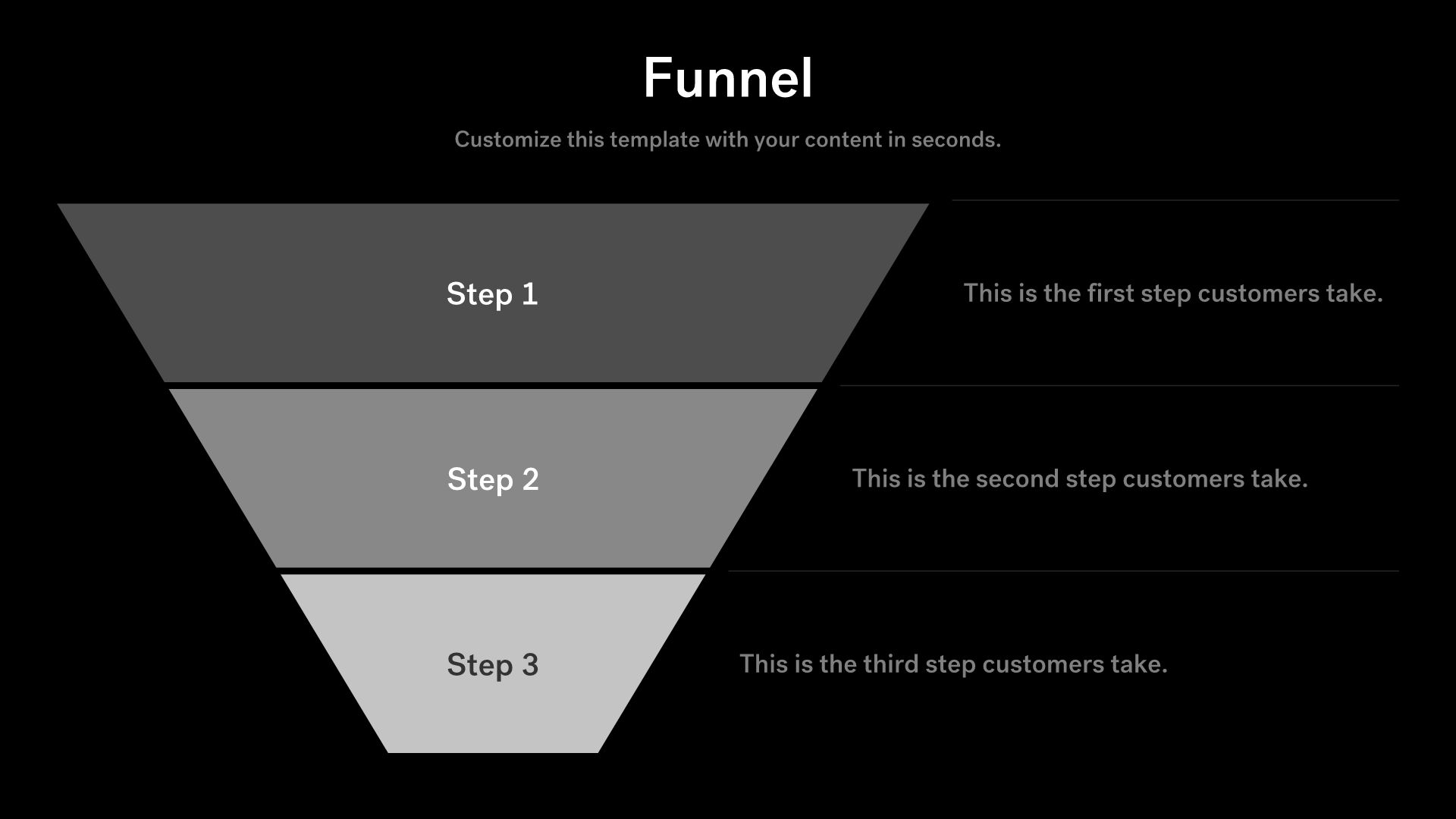 Funnel

Customize this template with your content in seconds.

Step 1

This is the first step customers take.

Step 2

This is the second step customers take.

Step 3

This is the third step customers take.